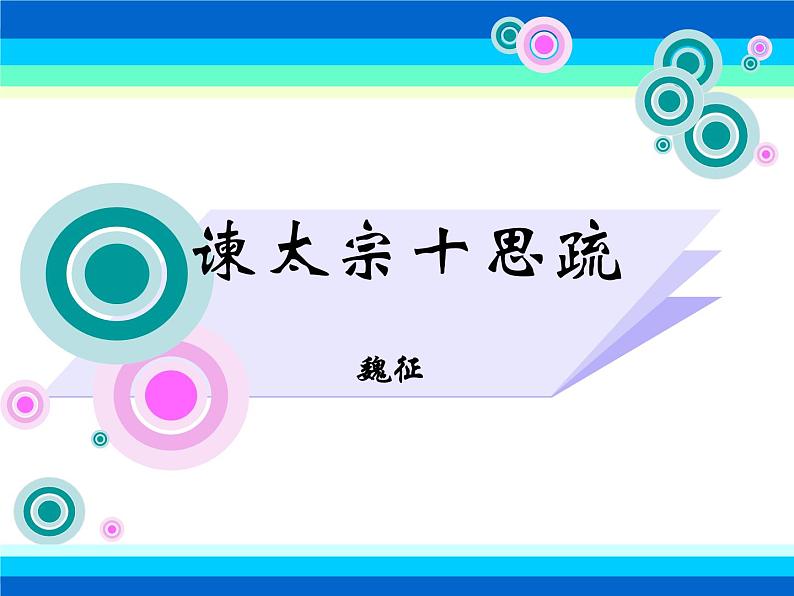 谏太宗十思疏

魏征